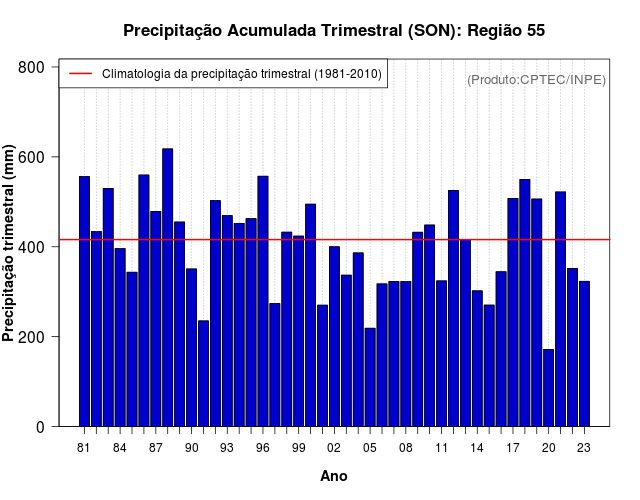 Precipitação Acumulada Trimestral (SON): Região 55

Climatologia da precipitação trimestral (1981-2010)

(Produto:CPTEC/INPE)

Precipitação trimestral (mm)

800
600
400
200
0

81 84 87 90 93 96 99 02 05 08 11 14 17 20 23

Ano